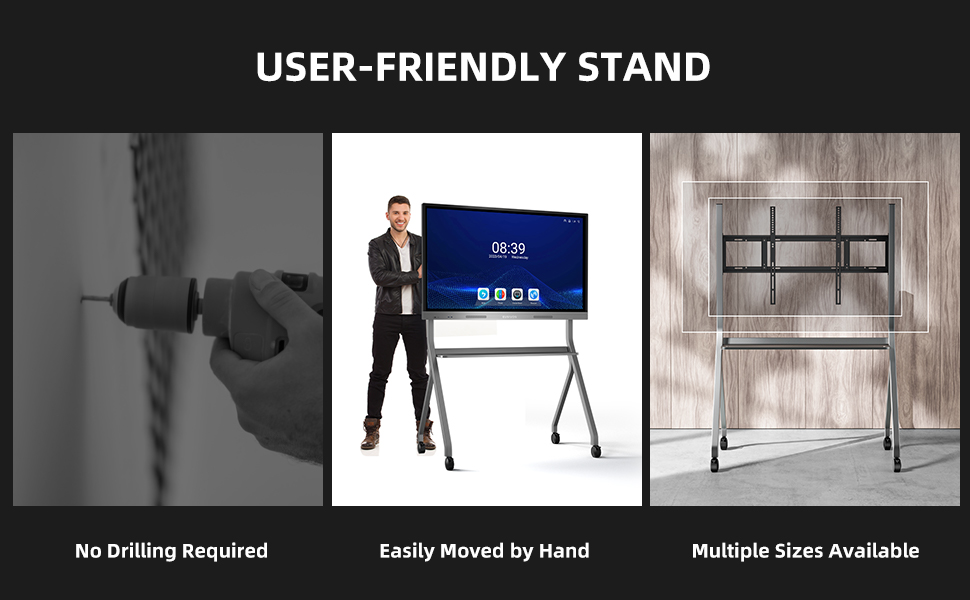 USER-FRIENDLY STAND

08:39

No Drilling Required

Easily Moved by Hand

Multiple Sizes Available